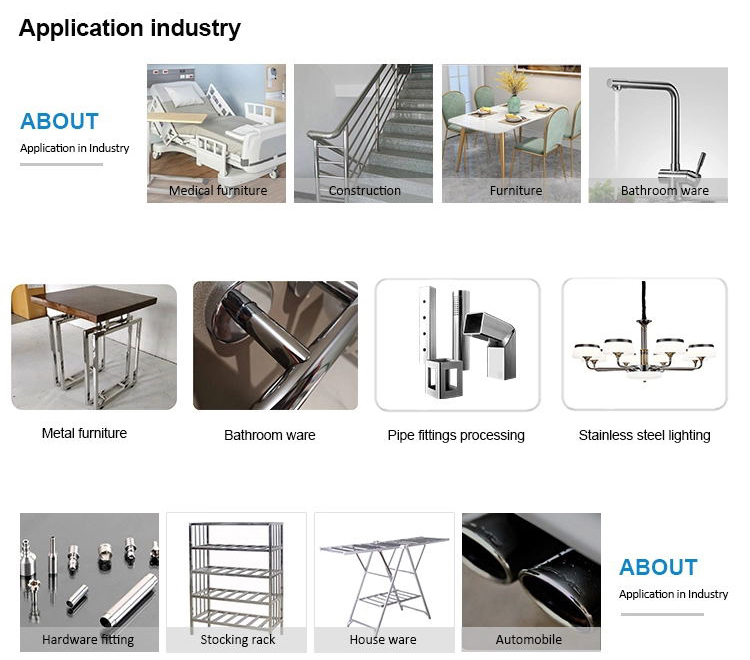 Application industry

ABOUT
Application in Industry

Medical furniture

Construction

Furniture

Bathroom ware

Metal furniture

Bathroom ware

Pipe fittings processing

Stainless steel lighting

Hardware fitting

Stocking rack

House ware

Automobile

ABOUT
Application in Industry